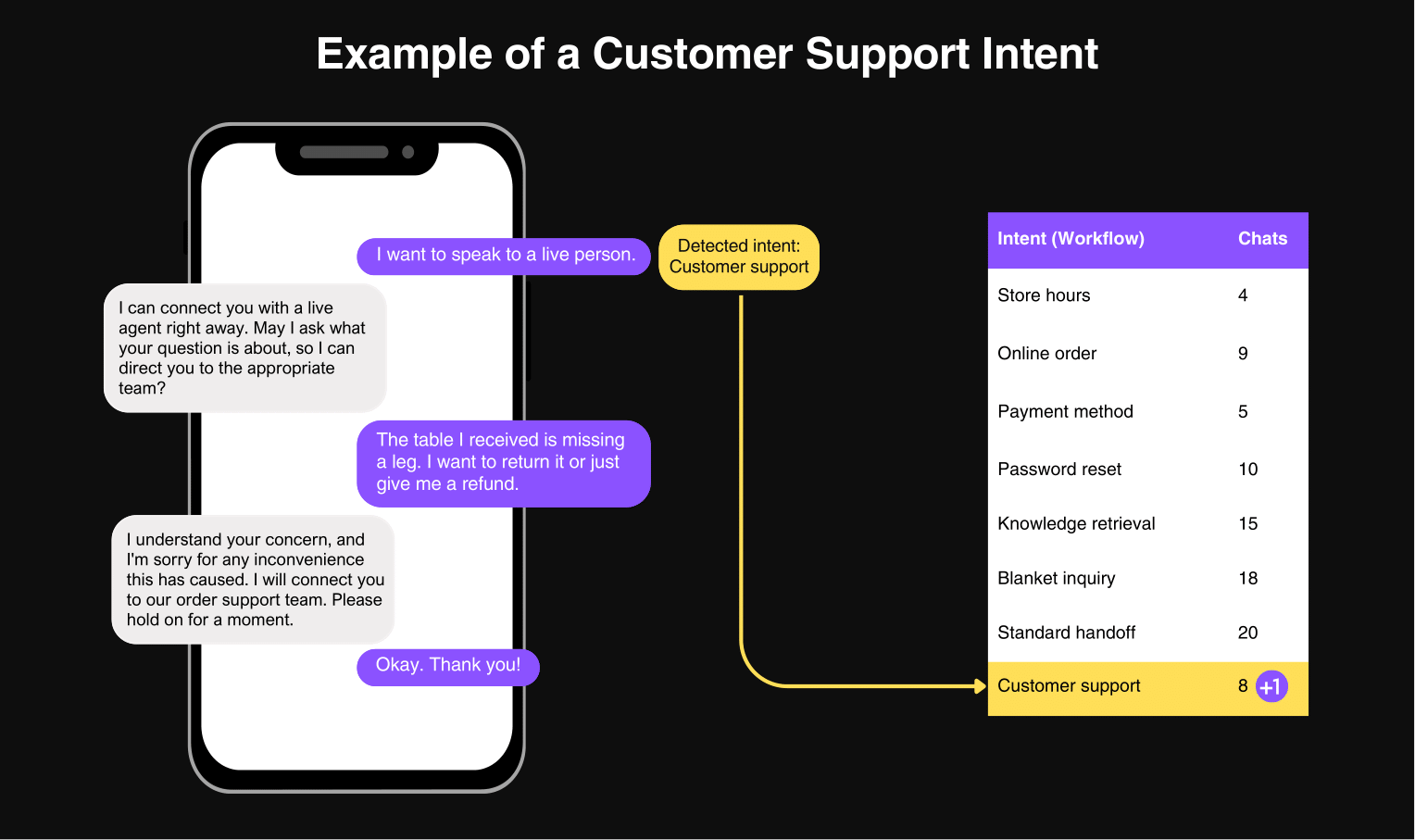 Example of a Customer Support Intent

I want to speak to a live person.

Detected intent: Customer support

I can connect you with a live agent right away. May I ask what your question is about, so I can direct you to the appropriate team?

The table I received is missing a leg. I want to return it or just give me a refund.

I understand your concern, and I'm sorry for any inconvenience this has caused. I will connect you to our order support team. Please hold on for a moment.

Okay. Thank you!

| Intent (Workflow) | Chats |
|---|---|
| Store hours | 4 |
| Online order | 9 |
| Payment method | 5 |
| Password reset | 10 |
| Knowledge retrieval | 15 |
| Blanket inquiry | 18 |
| Standard handoff | 20 |
| Customer support | 8 +1 |